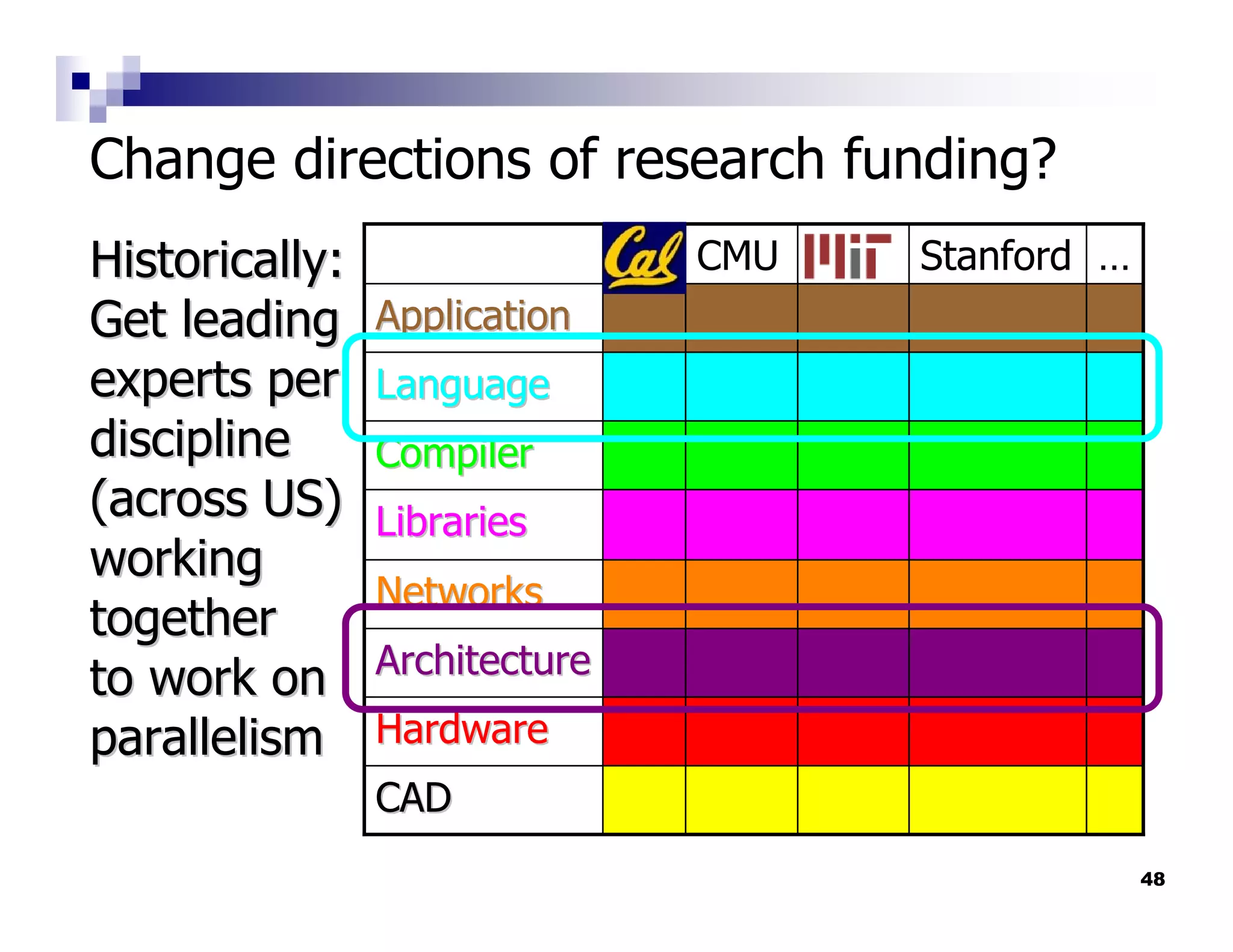 Change directions of research funding?

Historically: Get leading experts per discipline (across US) working together to work on parallelism

| | Cal | CMU | MIT | Stanford | … |
|---|---|---|---|---|---|
| Application | | | | | |
| Language | | | | | |
| Compiler | | | | | |
| Libraries | | | | | |
| Networks | | | | | |
| Architecture | | | | | |
| Hardware | | | | | |
| CAD | | | | | |

48